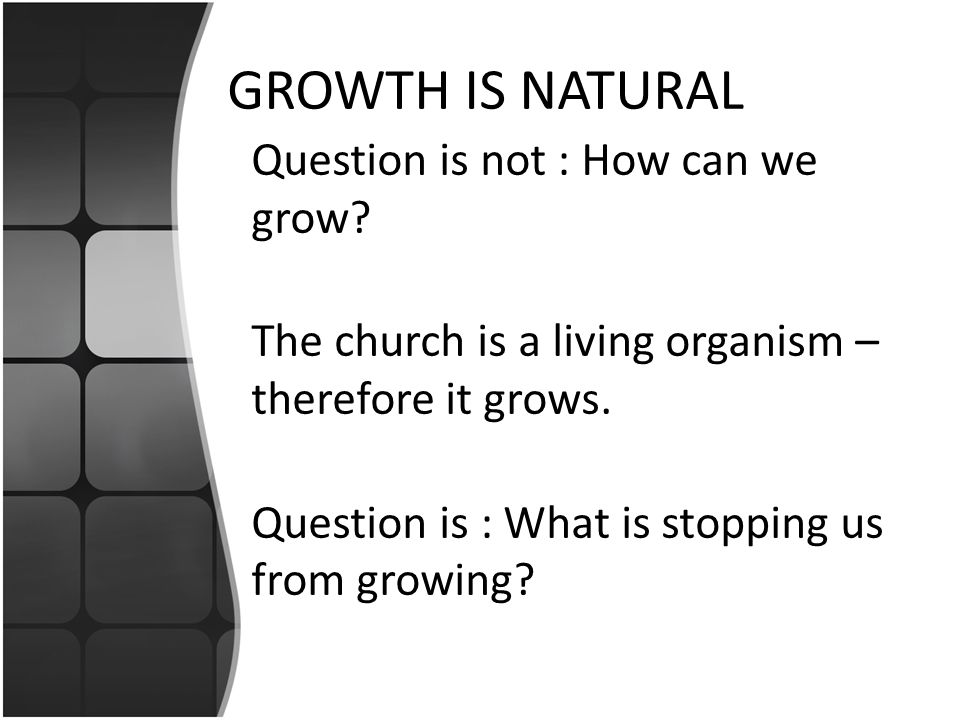 GROWTH IS NATURAL

Question is not : How can we grow?

The church is a living organism – therefore it grows.

Question is : What is stopping us from growing?